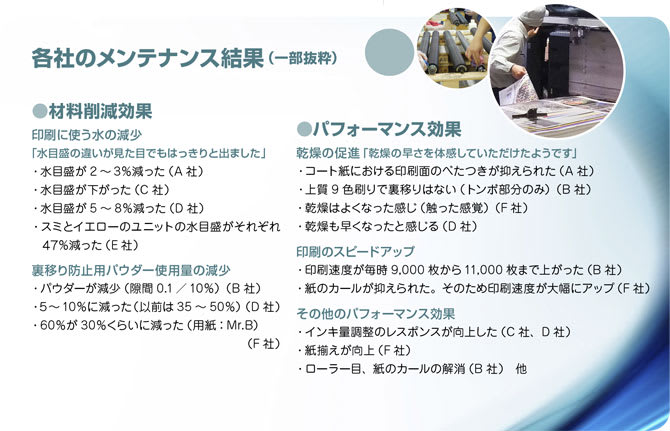 各社のメンテナンス結果（一部抜粋）

●材料削減効果

印刷に使う水の減少

「水目盛の違いが見た目でもはっきりと出ました」

・水目盛が 2 ～ 3%減った（A 社）

・水目盛が下がった（C 社）

・水目盛が 5 ～ 8%減った（D 社）

・スミとイエローのユニットの水目盛がそれぞれ 47%減った（E 社）

裏移り防止用パウダー使用量の減少

・パウダーが減少（隙間 0.1 ／ 10%）（B 社）

・5 ～ 10%に減った（以前は 35 ～ 50%）（D 社）

・60%が 30%くらいに減った（用紙：Mr.B）（F 社）

●パフォーマンス効果

乾燥の促進「乾燥の早さを体感していただけたようです」

・コート紙における印刷面のべたつきが抑えられた（A 社）

・上質 9 色刷りで裏移りはない（トンボ部分のみ）（B 社）

・乾燥はよくなった感じ（触った感覚）（F 社）

・乾燥も早くなったと感じる（D 社）

印刷のスピードアップ

・印刷速度が毎時 9,000 枚から 11,000 枚まで上がった（B 社）

・紙のカールが抑えられた。そのため印刷速度が大幅にアップ（F 社）

その他のパフォーマンス効果

・インキ量調整のレスポンスが向上した（C 社、D 社）

・紙揃えが向上（F 社）

・ローラー目、紙のカールの解消（B 社） 他